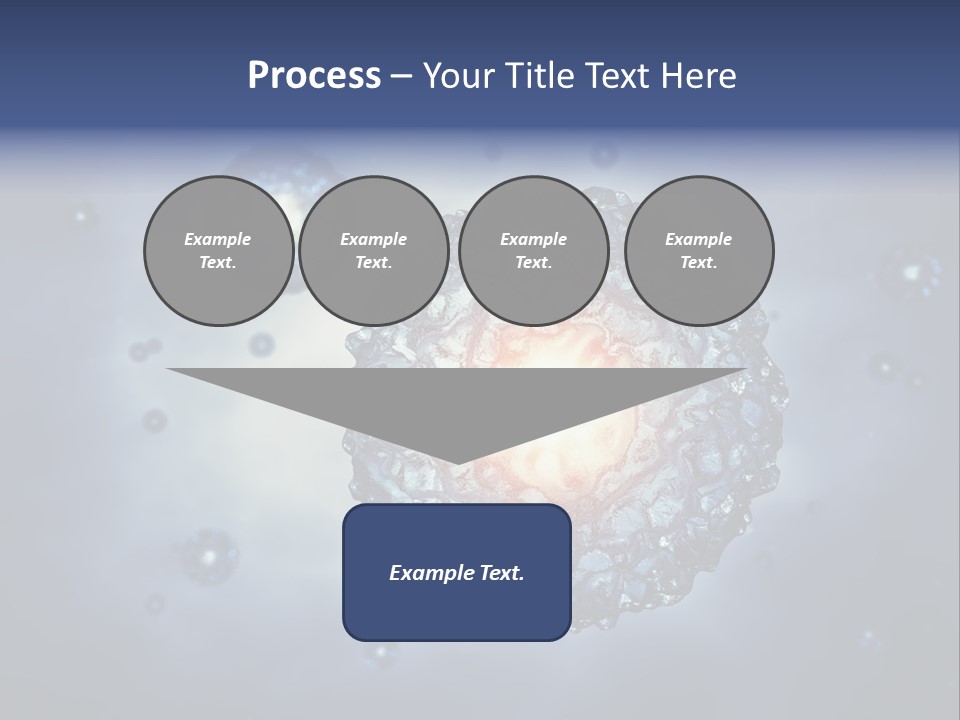 Process – Your Title Text Here

Example Text.

Example Text.

Example Text.

Example Text.

Example Text.